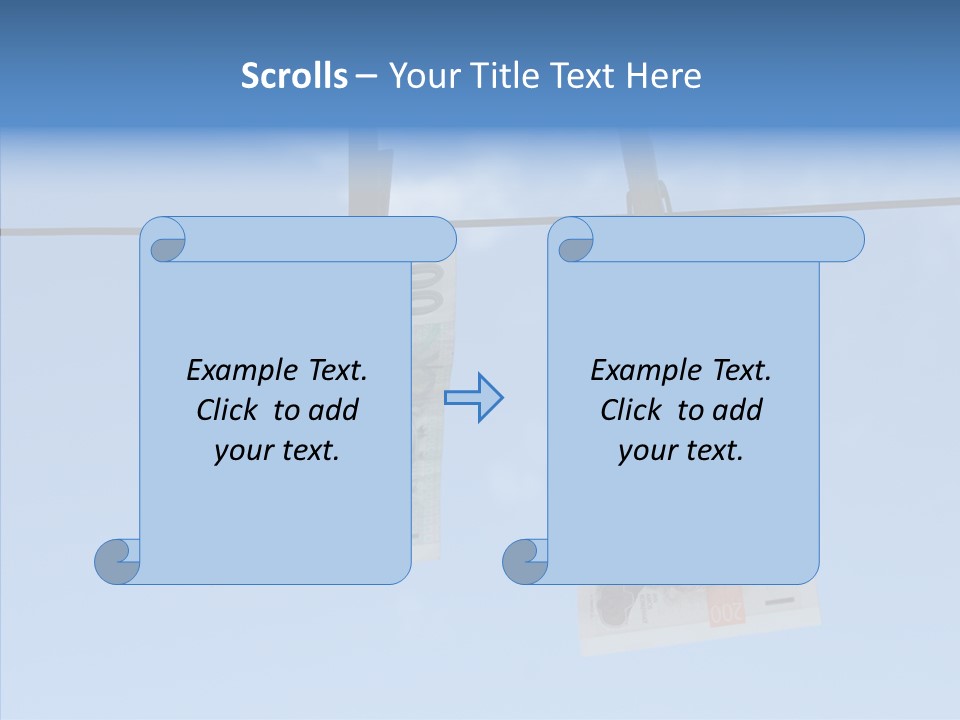 Scrolls – Your Title Text Here

Example Text. Click to add your text.

Example Text. Click to add your text.